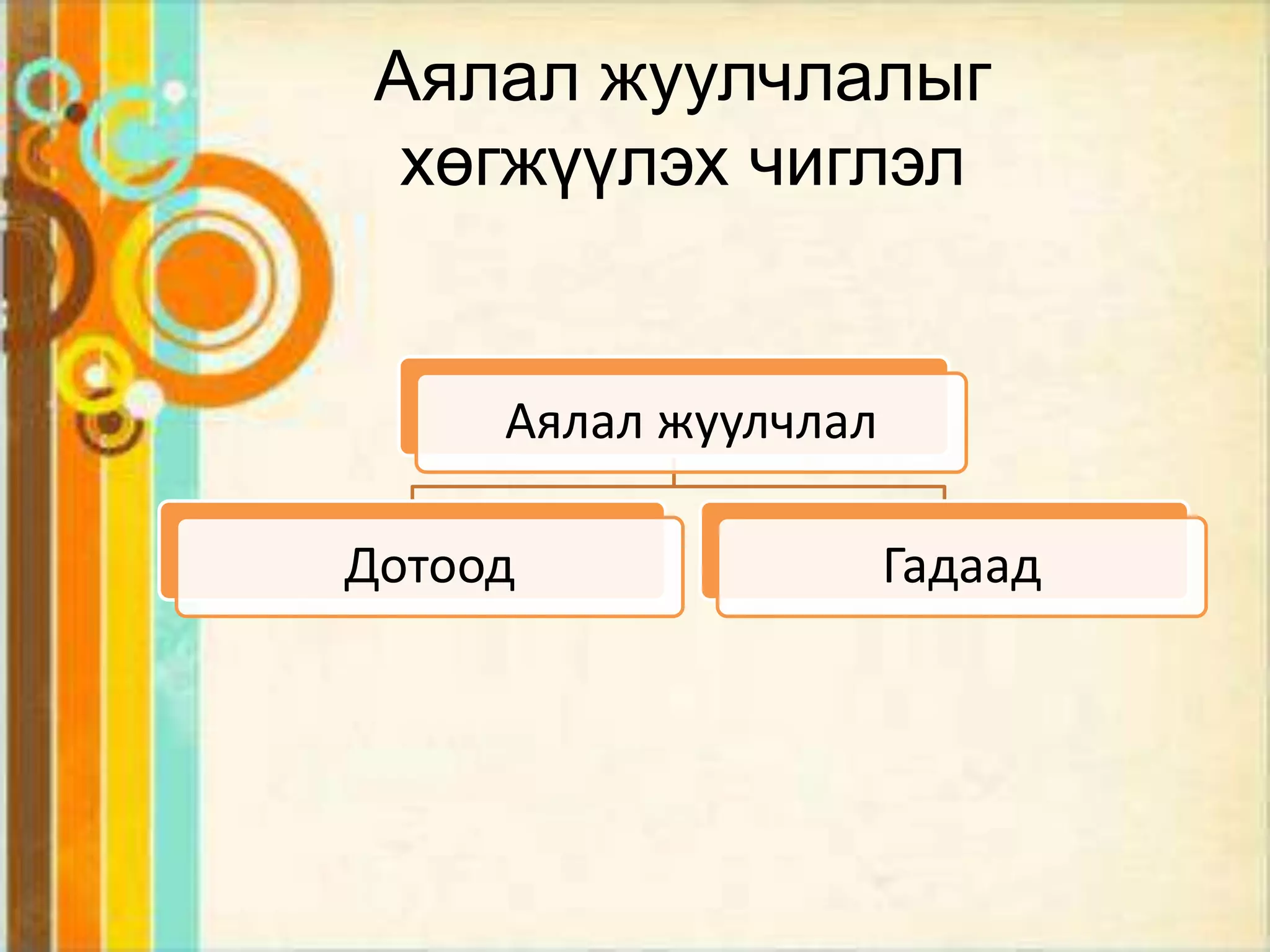 Аялал жуулчлалыг хөгжүүлэх чиглэл

Аялал жуулчлал

Дотоод

Гадаад